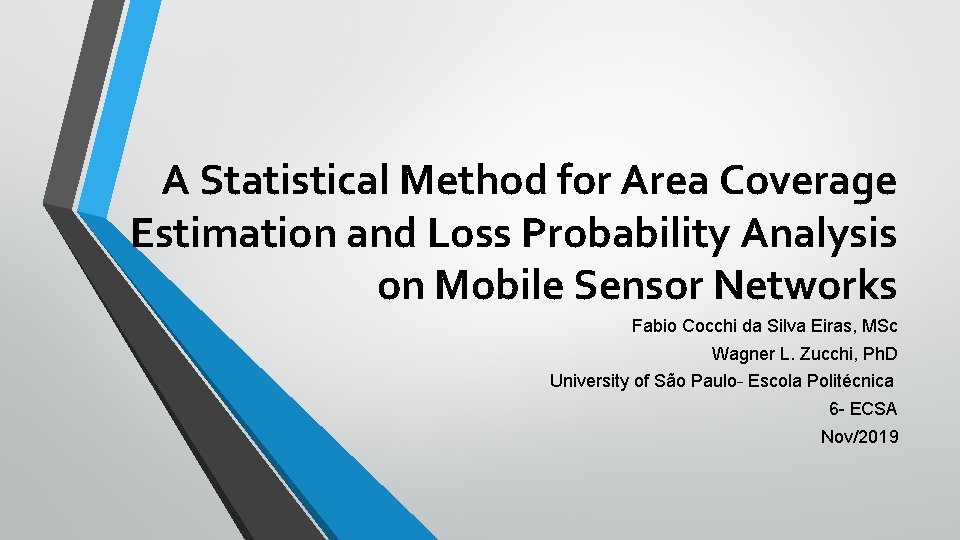 A Statistical Method for Area Coverage Estimation and Loss Probability Analysis on Mobile Sensor Networks

Fabio Cocchi da Silva Eiras, MSc
Wagner L. Zucchi, PhD
University of São Paulo- Escola Politécnica
6- ECSA
Nov/2019